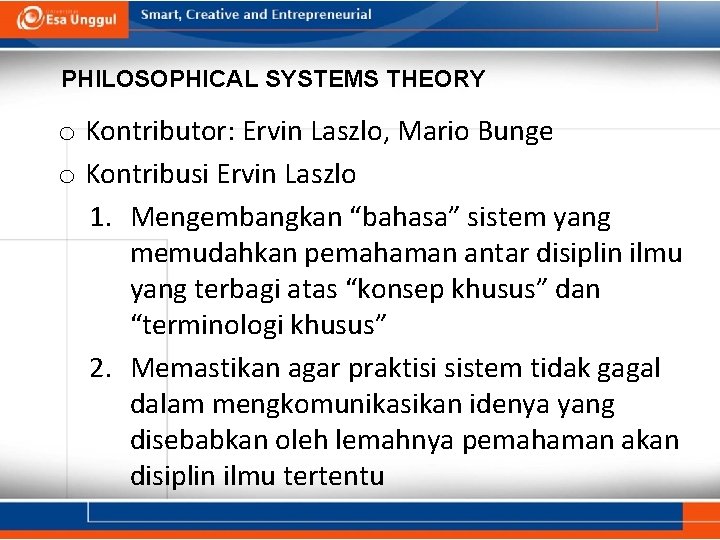 Esa Unggul Smart, Creative and Entrepreneurial

PHILOSOPHICAL SYSTEMS THEORY

o Kontributor: Ervin Laszlo, Mario Bunge
o Kontribusi Ervin Laszlo
1. Mengembangkan “bahasa” sistem yang memudahkan pemahaman antar disiplin ilmu yang terbagi atas “konsep khusus” dan “terminologi khusus”
2. Memastikan agar praktisi sistem tidak gagal dalam mengkomunikasikan idenya yang disebabkan oleh lemahnya pemahaman akan disiplin ilmu tertentu